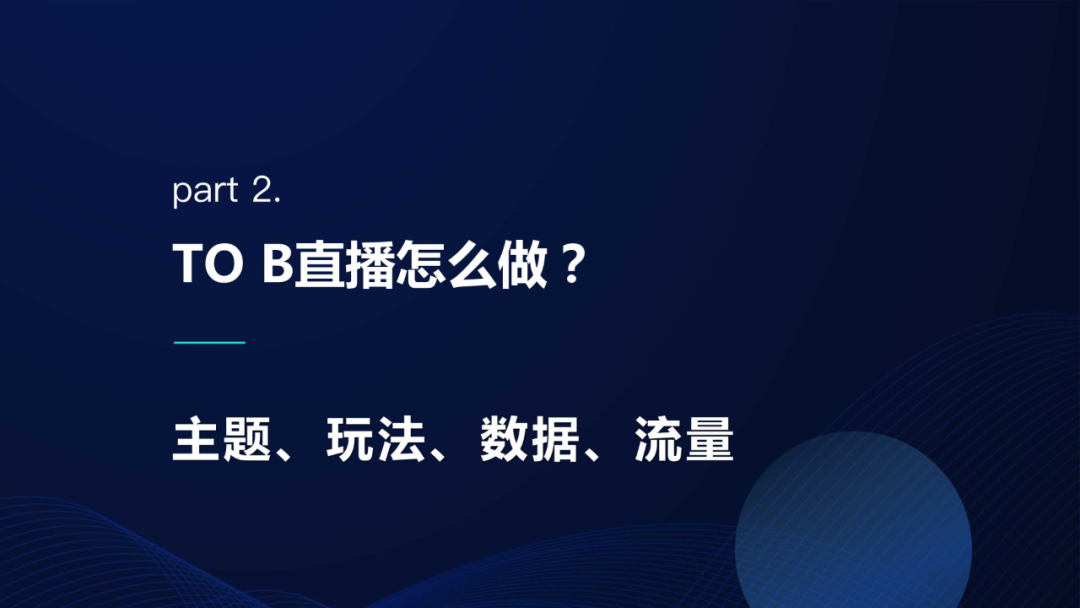 part 2.

TO B直播怎么做？

主题、玩法、数据、流量